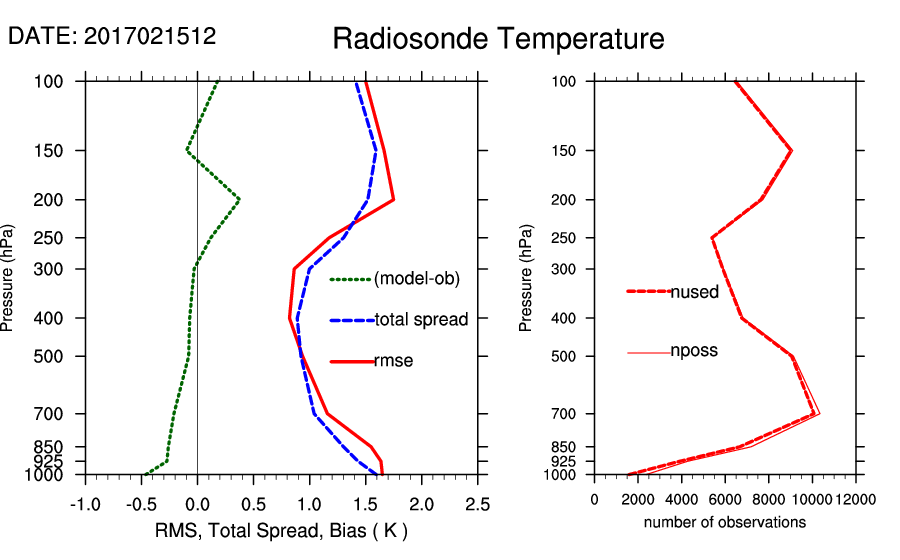 DATE: 2017021512

Radiosonde Temperature

Pressure (hPa)

100
150
200
250
300
400
500
700
850
925
1000

(model-ob)
total spread
rmse

-1.0 -0.5 0.0 0.5 1.0 1.5 2.0 2.5

RMS, Total Spread, Bias ( K )

Pressure (hPa)

100
150
200
250
300
400
500
700
850
925
1000

nused
nposs

0 2000 4000 6000 8000 10000 12000

number of observations